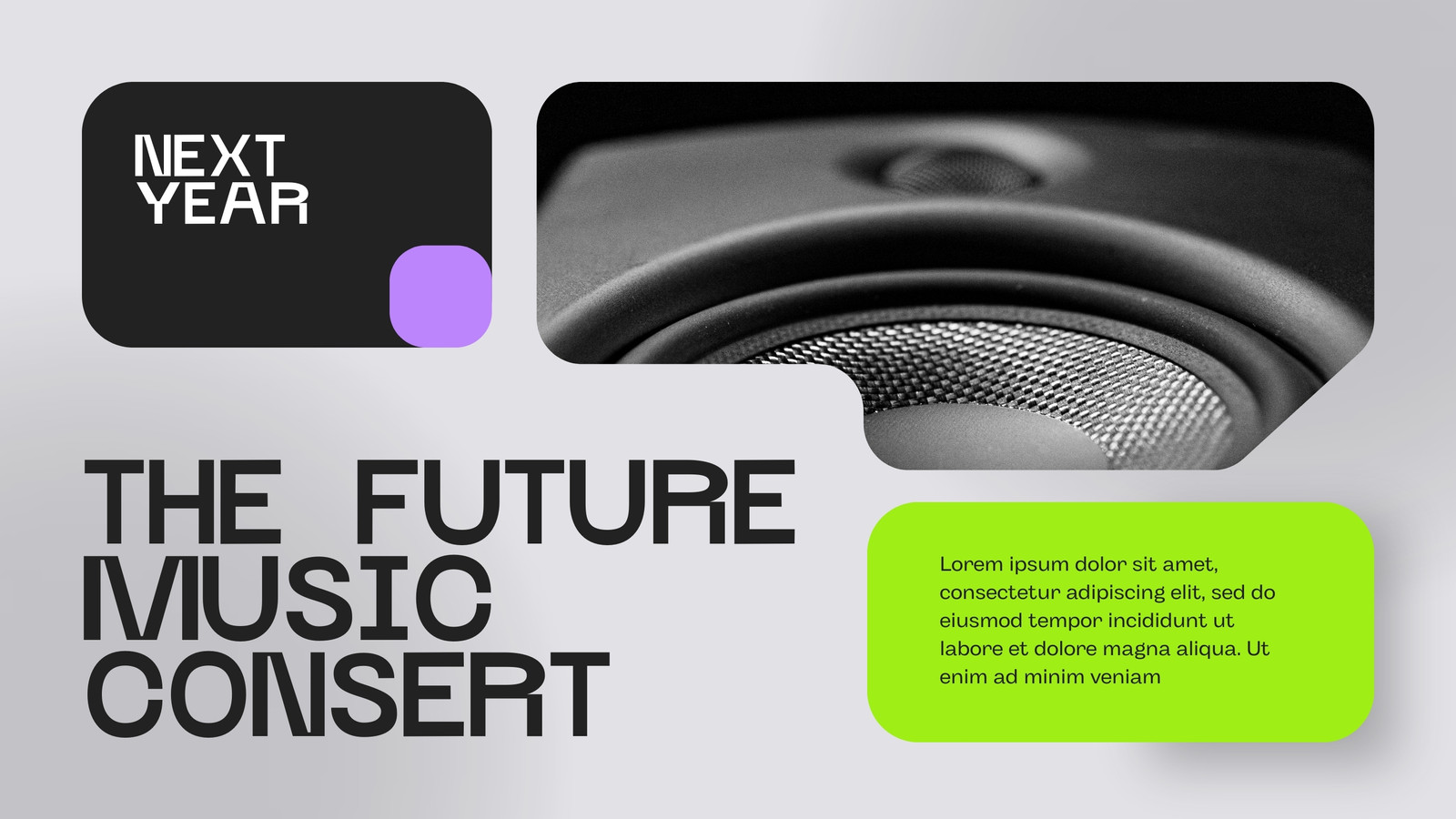 NEXT YEAR

THE FUTURE MUSIC CONSERT

Lorem ipsum dolor sit amet, consectetur adipiscing elit, sed do eiusmod tempor incididunt ut labore et dolore magna aliqua. Ut enim ad minim veniam